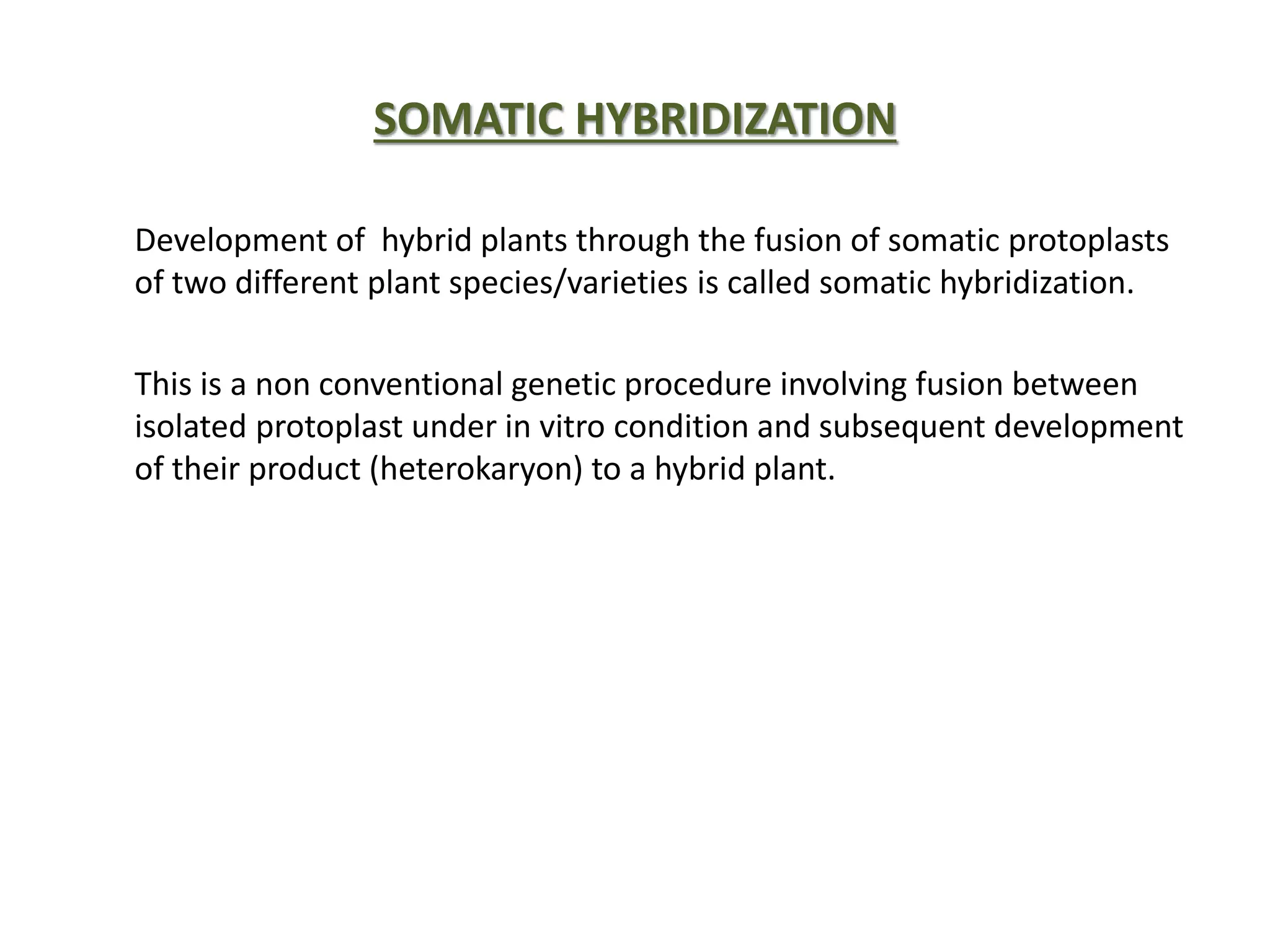 SOMATIC HYBRIDIZATION

Development of hybrid plants through the fusion of somatic protoplasts of two different plant species/varieties is called somatic hybridization.

This is a non conventional genetic procedure involving fusion between isolated protoplast under in vitro condition and subsequent development of their product (heterokaryon) to a hybrid plant.